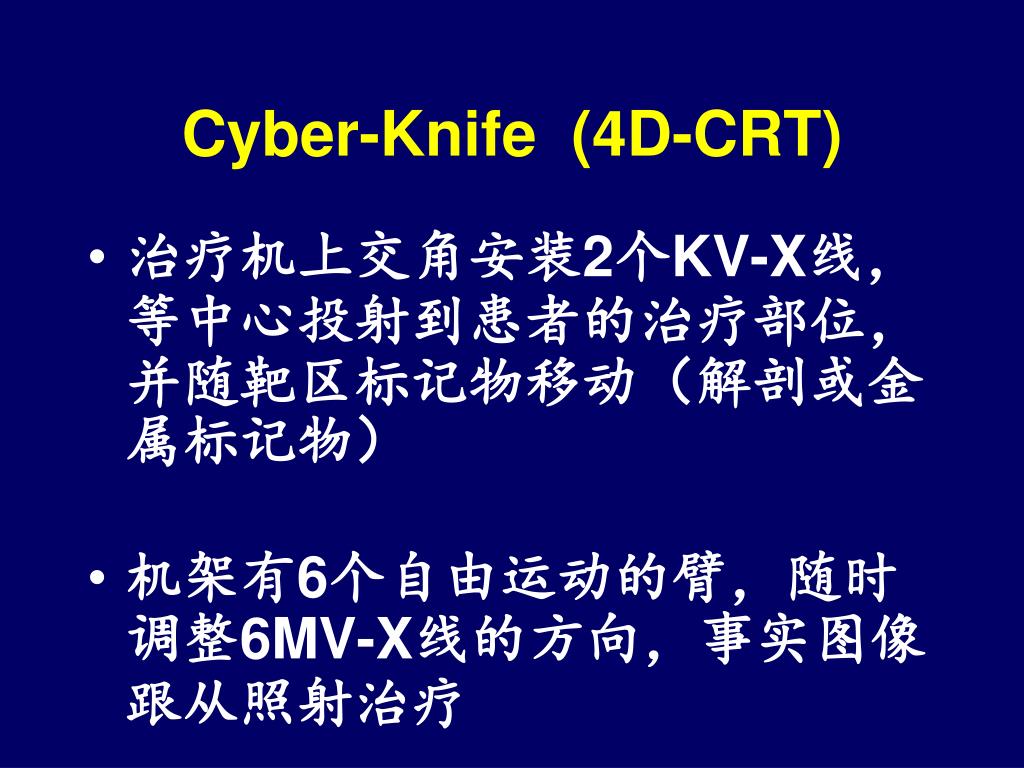 Cyber-Knife (4D-CRT)

• 治疗机上交角安装2个KV-X线，等中心投射到患者的治疗部位，并随靶区标记物移动（解剖或金属标记物）

• 机架有6个自由运动的臂，随时调整6MV-X线的方向，事实图像跟从照射治疗